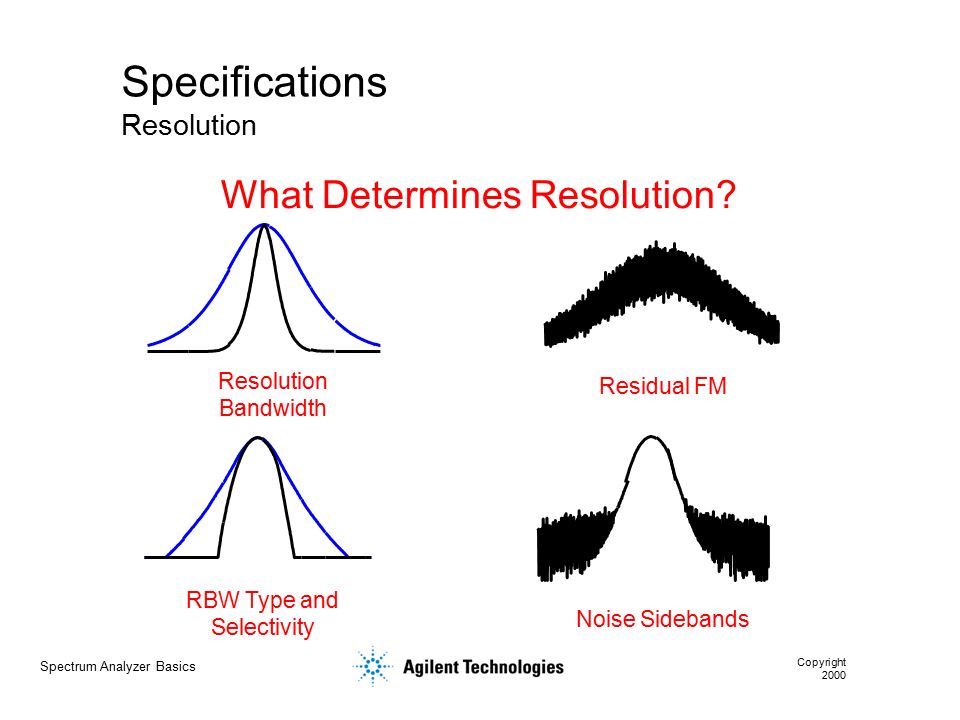 Specifications
Resolution

What Determines Resolution?

Resolution Bandwidth

Residual FM

RBW Type and Selectivity

Noise Sidebands

Spectrum Analyzer Basics

Agilent Technologies

Copyright 2000